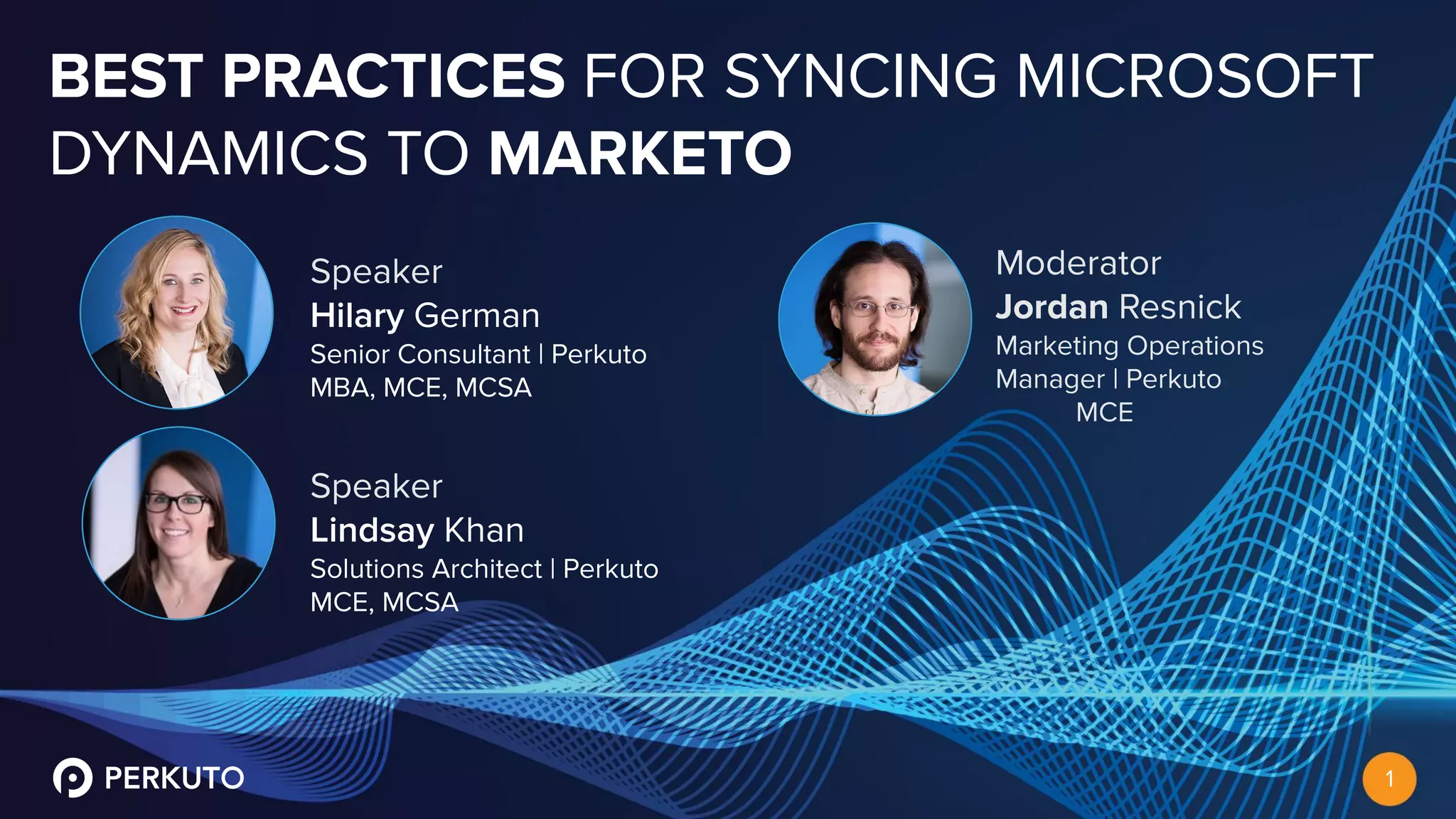 BEST PRACTICES FOR SYNCING MICROSOFT DYNAMICS TO MARKETO

Speaker
Hilary German
Senior Consultant | Perkuto
MBA, MCE, MCSA

Speaker
Lindsay Khan
Solutions Architect | Perkuto
MCE, MCSA

Moderator
Jordan Resnick
Marketing Operations Manager | Perkuto
MCE

PERKUTO

1